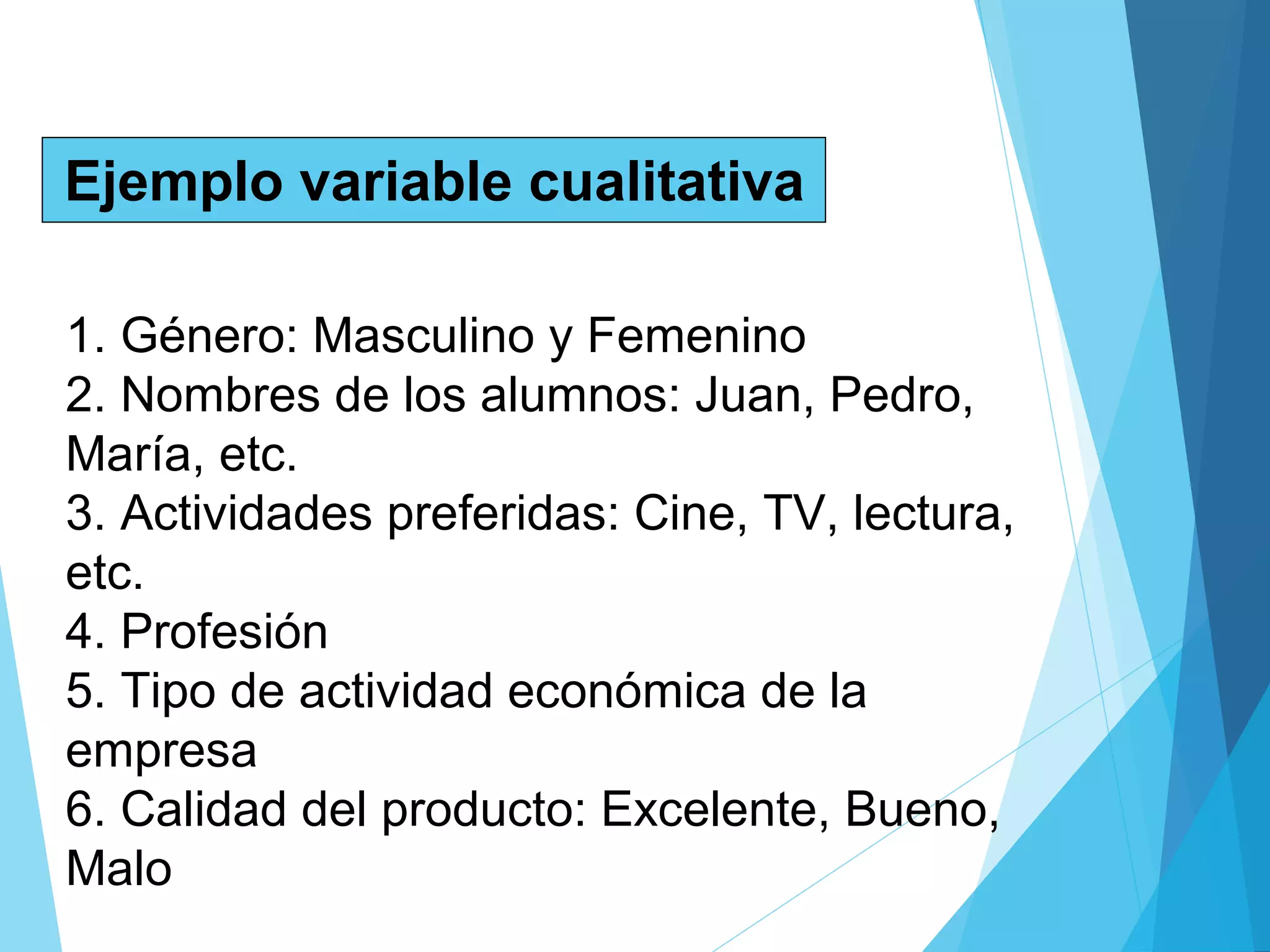 Ejemplo variable cualitativa

1. Género: Masculino y Femenino
2. Nombres de los alumnos: Juan, Pedro, María, etc.
3. Actividades preferidas: Cine, TV, lectura, etc.
4. Profesión
5. Tipo de actividad económica de la empresa
6. Calidad del producto: Excelente, Bueno, Malo